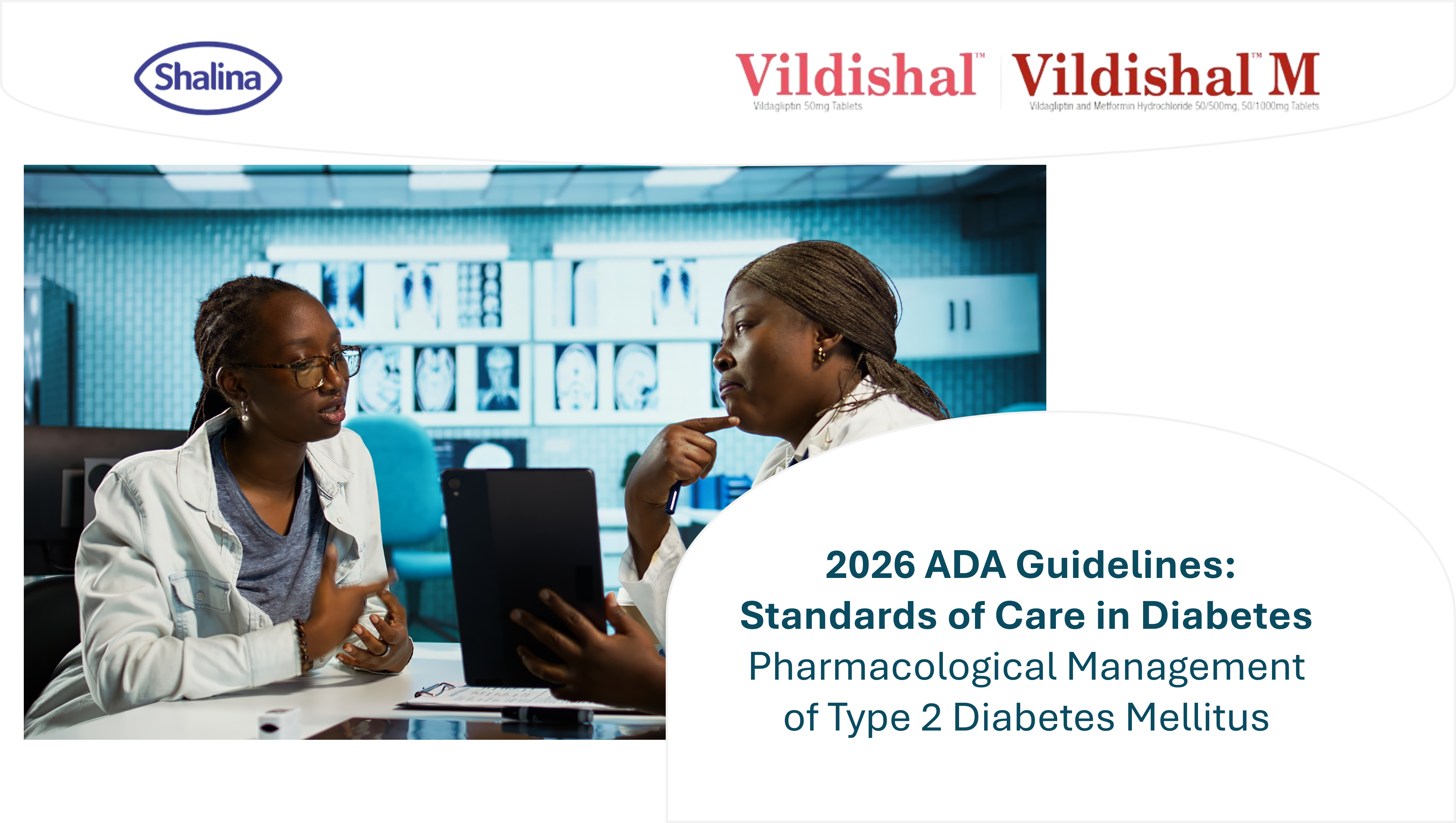 Shalina

Vildishal™
Vildagliptin 50mg Tablets

Vildishal™ M
Vildagliptin and Metformin Hydrochloride 50/500mg, 50/1000mg Tablets

2026 ADA Guidelines:
Standards of Care in Diabetes
Pharmacological Management of Type 2 Diabetes Mellitus